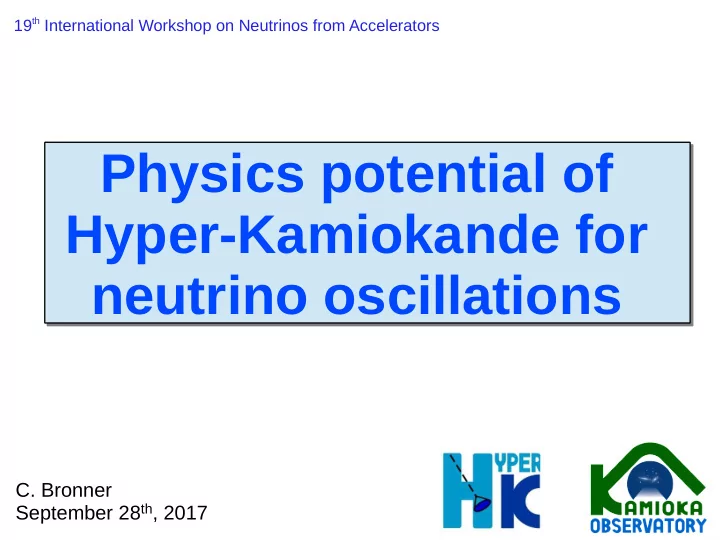 19$^{th}$ International Workshop on Neutrinos from Accelerators

Physics potential of Hyper-Kamiokande for neutrino oscillations

C. Bronner
September 28$^{th}$, 2017

HYPER K

KAMIOKA OBSERVATORY